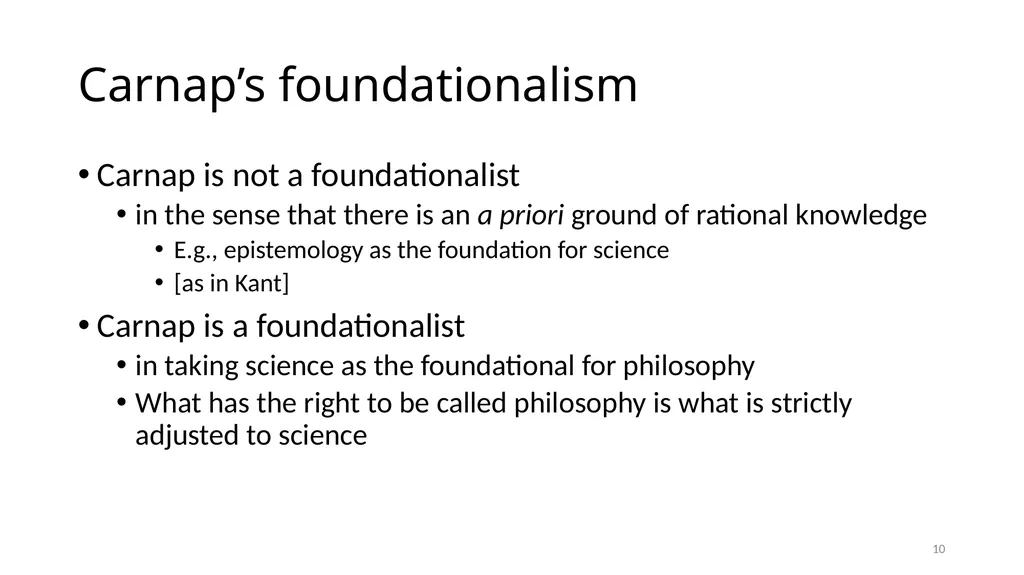 Carnap's foundationalism

• Carnap is not a foundationalist
• in the sense that there is an a priori ground of rational knowledge
• E.g., epistemology as the foundation for science
• [as in Kant]
• Carnap is a foundationalist
• in taking science as the foundational for philosophy
• What has the right to be called philosophy is what is strictly adjusted to science

10